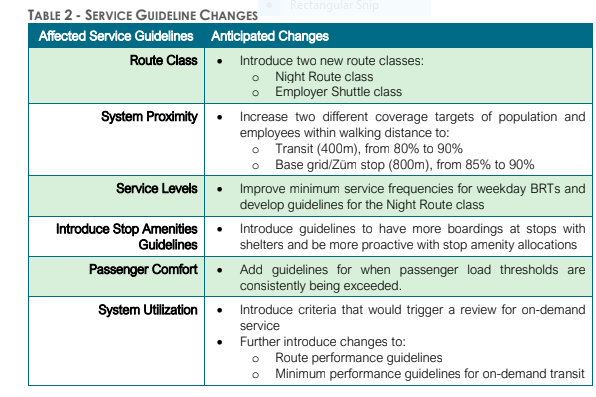 TABLE 2 - SERVICE GUIDELINE CHANGES

Rectangular Snip

| Affected Service Guidelines | Anticipated Changes |
|---|---|
| Route Class | • Introduce two new route classes: o Night Route class o Employer Shuttle class |
| System Proximity | • Increase two different coverage targets of population and employees within walking distance to: o Transit (400m), from 80% to 90% o Base grid/Züm stop (800m), from 85% to 90% |
| Service Levels | • Improve minimum service frequencies for weekday BRTs and develop guidelines for the Night Route class |
| Introduce Stop Amenities Guidelines | • Introduce guidelines to have more boardings at stops with shelters and be more proactive with stop amenity allocations |
| Passenger Comfort | • Add guidelines for when passenger load thresholds are consistently being exceeded. |
| System Utilization | • Introduce criteria that would trigger a review for on-demand service • Further introduce changes to: o Route performance guidelines o Minimum performance guidelines for on-demand transit |